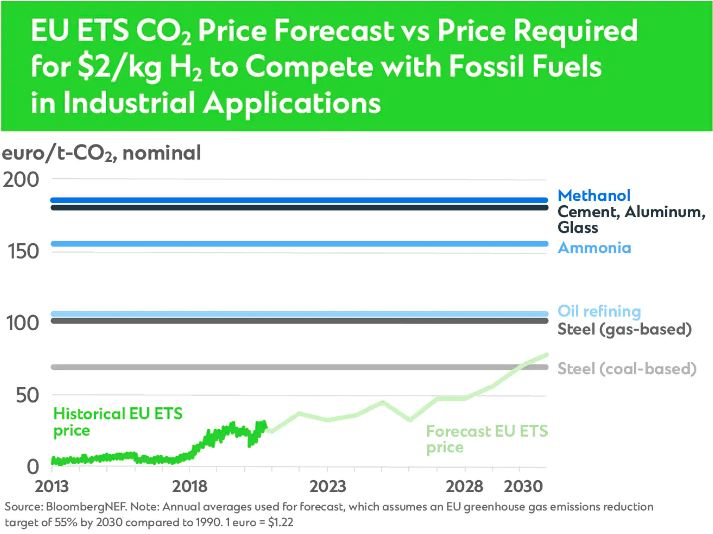 EU ETS $CO_2$ Price Forecast vs Price Required for \$2/kg $H_2$ to Compete with Fossil Fuels in Industrial Applications

euro/t-$CO_2$, nominal

200
150
100
50
0

Methanol
Cement, Aluminum, Glass
Ammonia
Oil refining
Steel (gas-based)
Steel (coal-based)

Historical EU ETS price

Forecast EU ETS price

2013
2018
2023
2028
2030

Source: BloombergNEF. Note: Annual averages used for forecast, which assumes an EU greenhouse gas emissions reduction target of 55% by 2030 compared to 1990. 1 euro = \$1.22